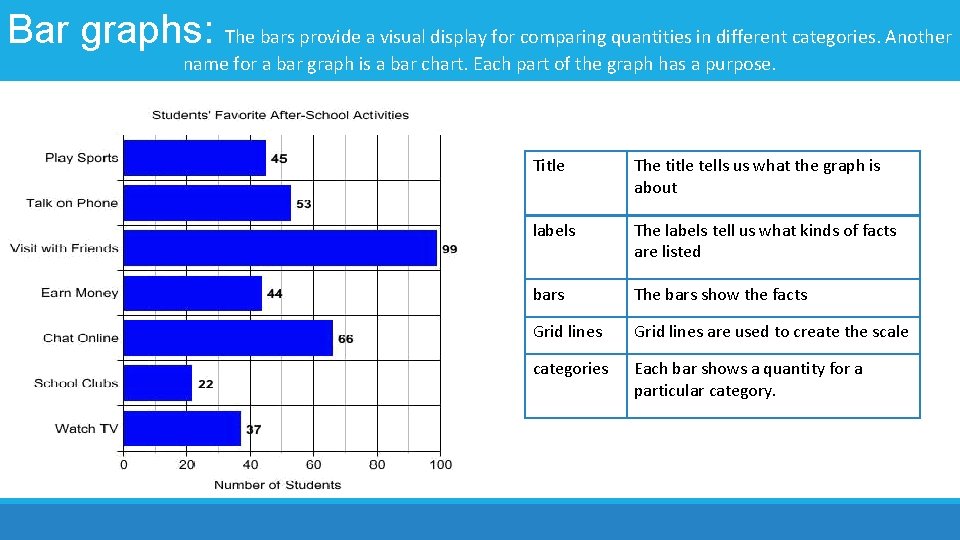 Bar graphs: The bars provide a visual display for comparing quantities in different categories. Another name for a bar graph is a bar chart. Each part of the graph has a purpose.

Students' Favorite After-School Activities

Play Sports 45
Talk on Phone 53
Visit with Friends 99
Earn Money 44
Chat Online 66
School Clubs 22
Watch TV 37

0 20 40 60 80 100
Number of Students

| Title | The title tells us what the graph is about |
|---|---|
| labels | The labels tell us what kinds of facts are listed |
| bars | The bars show the facts |
| Grid lines | Grid lines are used to create the scale |
| categories | Each bar shows a quantity for a particular category. |